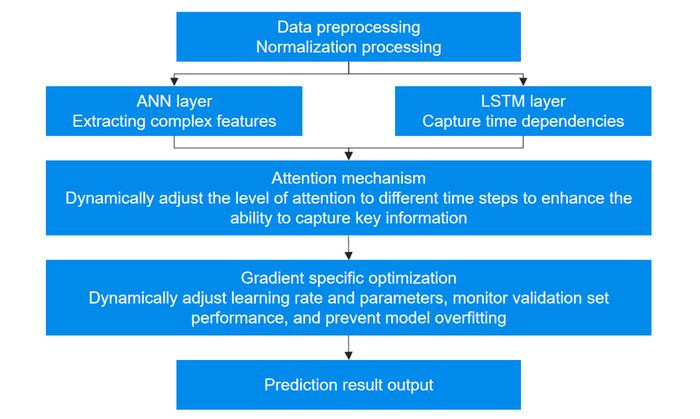 Data preprocessing
Normalization processing

ANN layer
Extracting complex features

LSTM layer
Capture time dependencies

Attention mechanism
Dynamically adjust the level of attention to different time steps to enhance the ability to capture key information

Gradient specific optimization
Dynamically adjust learning rate and parameters, monitor validation set performance, and prevent model overfitting

Prediction result output